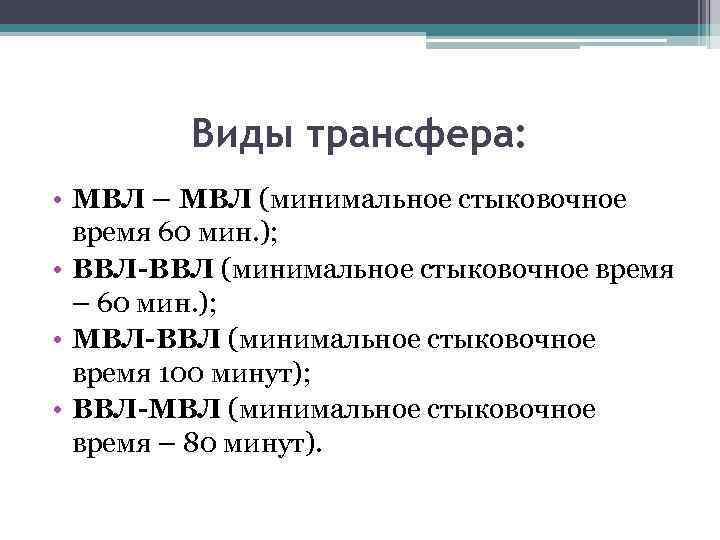 Виды трансфера:

• МВЛ – МВЛ (минимальное стыковочное время 60 мин.);
• ВВЛ-ВВЛ (минимальное стыковочное время – 60 мин.);
• МВЛ-ВВЛ (минимальное стыковочное время 100 минут);
• ВВЛ-МВЛ (минимальное стыковочное время – 80 минут).